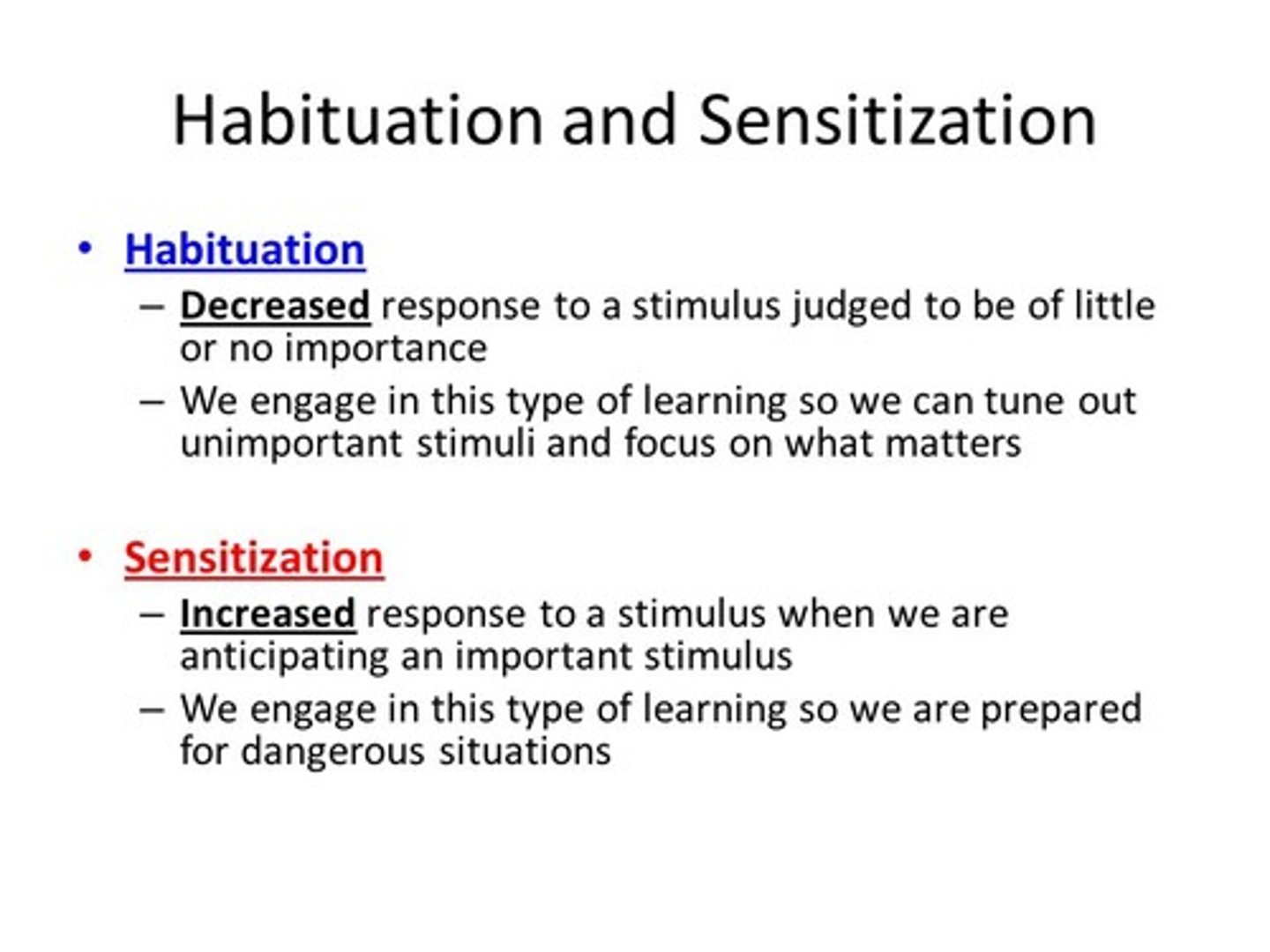 Habituation and Sensitization

• Habituation
– Decreased response to a stimulus judged to be of little or no importance
– We engage in this type of learning so we can tune out unimportant stimuli and focus on what matters

• Sensitization
– Increased response to a stimulus when we are anticipating an important stimulus
– We engage in this type of learning so we are prepared for dangerous situations